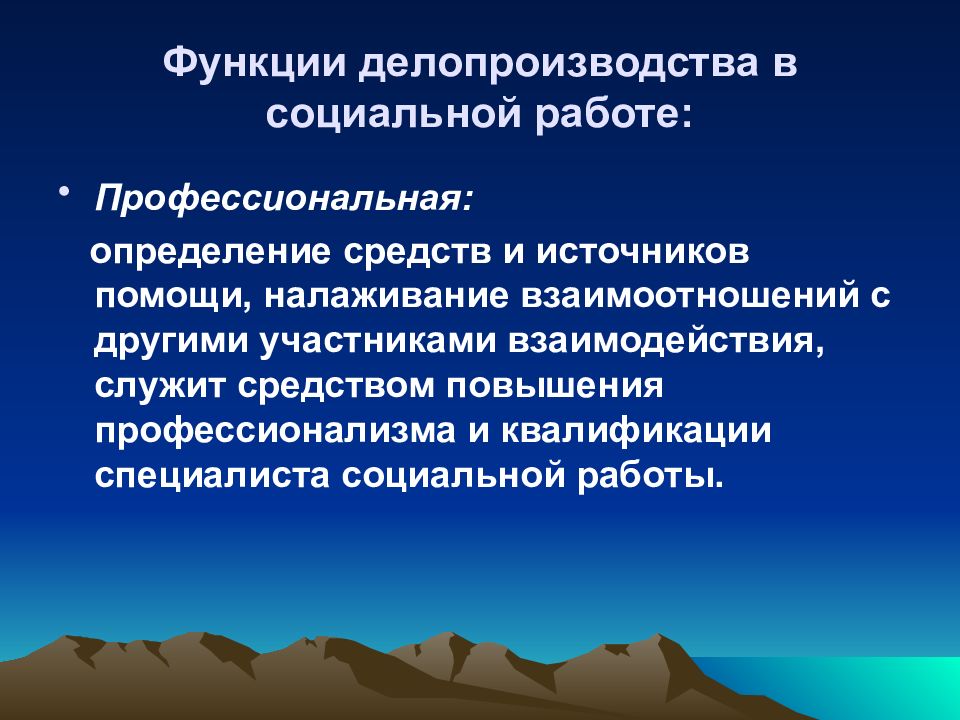 Функции делопроизводства в социальной работе:

• Профессиональная:

определение средств и источников помощи, налаживание взаимоотношений с другими участниками взаимодействия, служит средством повышения профессионализма и квалификации специалиста социальной работы.